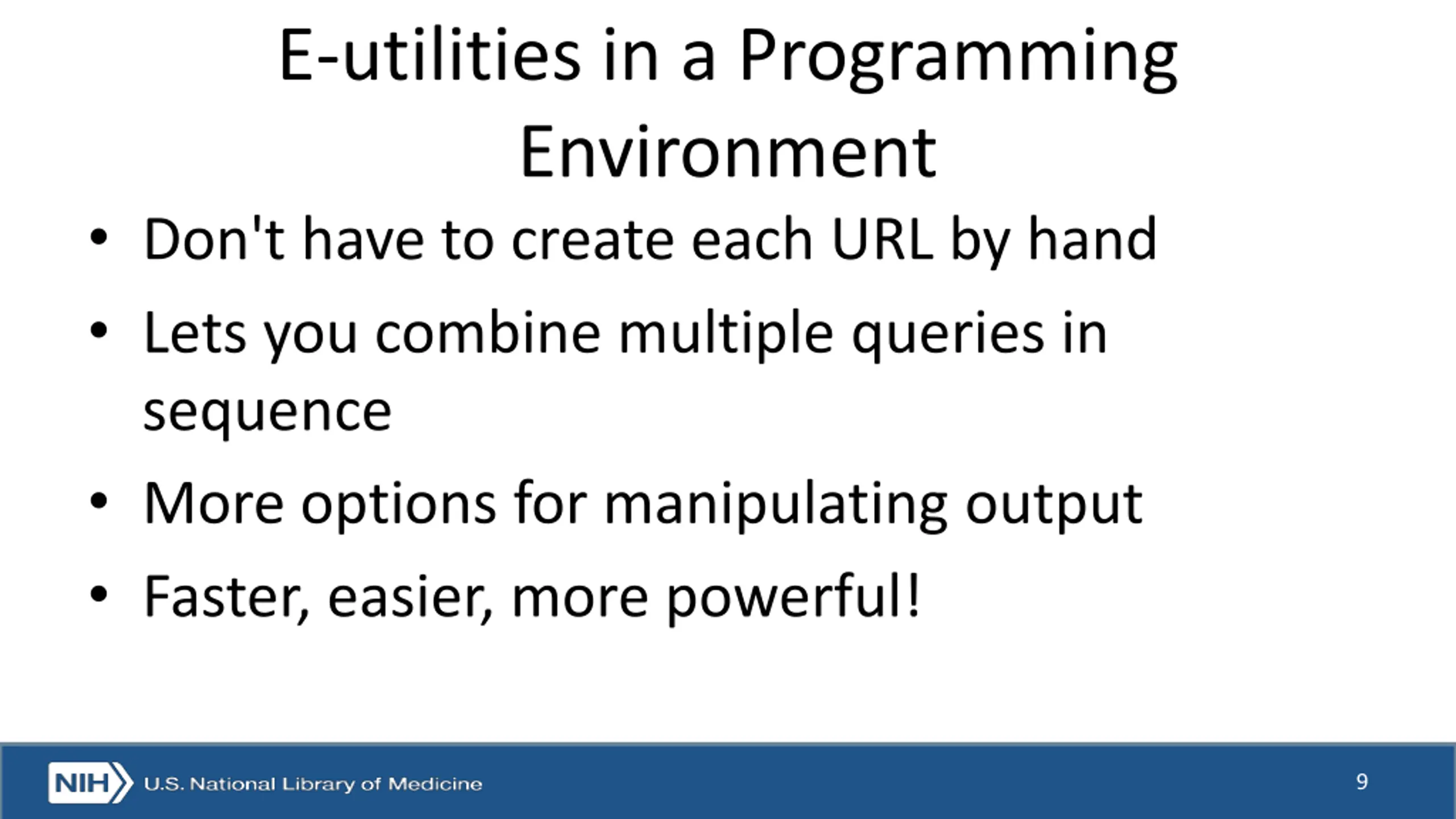 E-utilities in a Programming Environment

• Don't have to create each URL by hand
• Lets you combine multiple queries in sequence
• More options for manipulating output
• Faster, easier, more powerful!

NIH U.S. National Library of Medicine

9